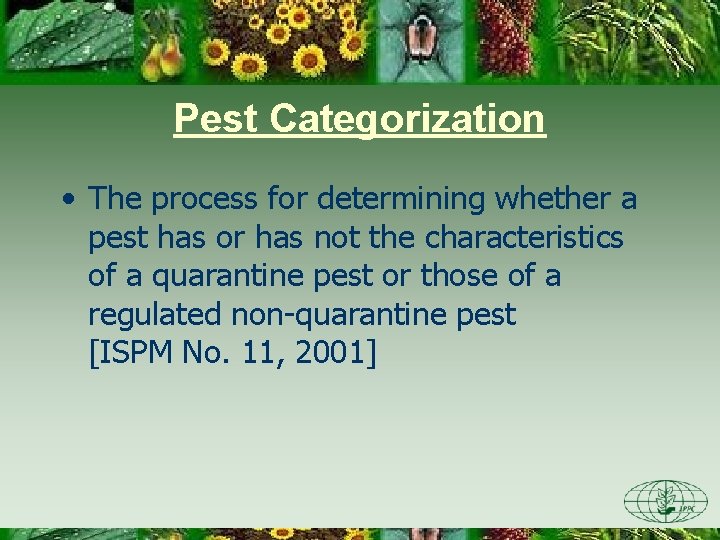 Pest Categorization

• The process for determining whether a pest has or has not the characteristics of a quarantine pest or those of a regulated non-quarantine pest [ISPM No. 11, 2001]

IPPC